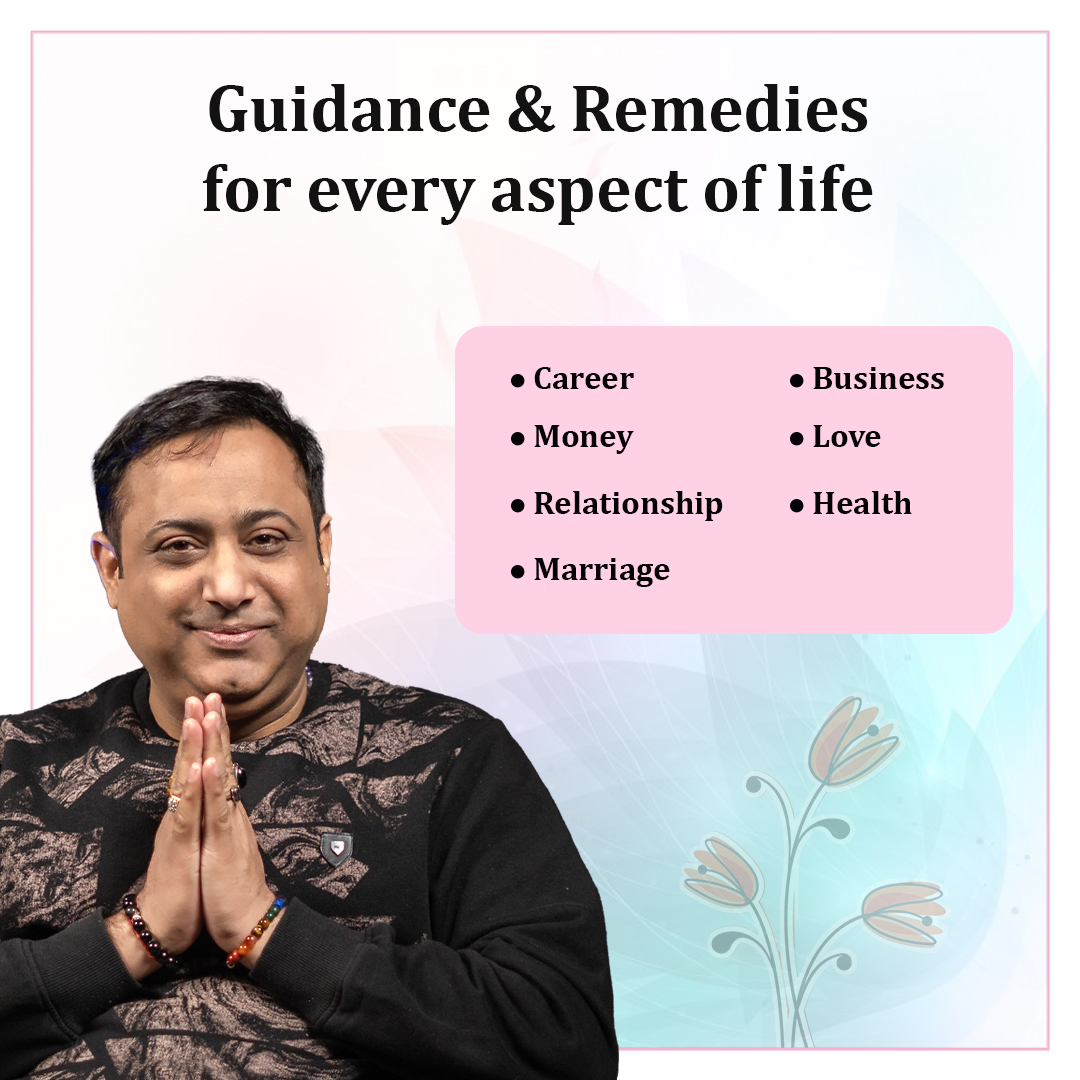 Guidance & Remedies for every aspect of life

• Career
• Money
• Relationship
• Marriage

• Business
• Love
• Health